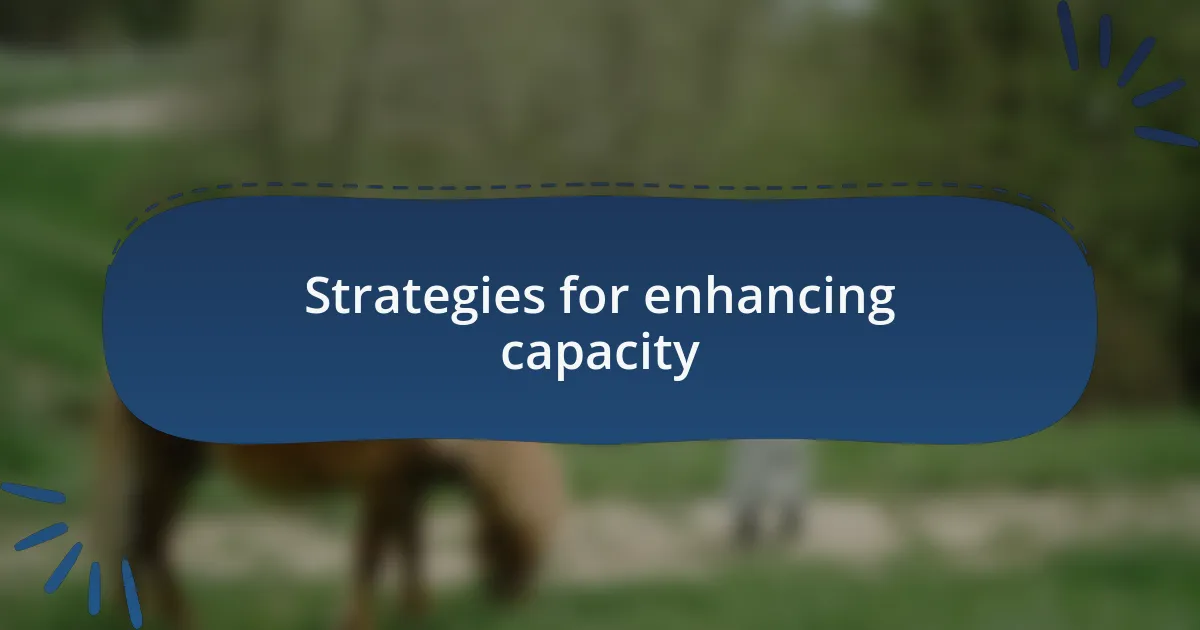 Strategies for enhancing capacity